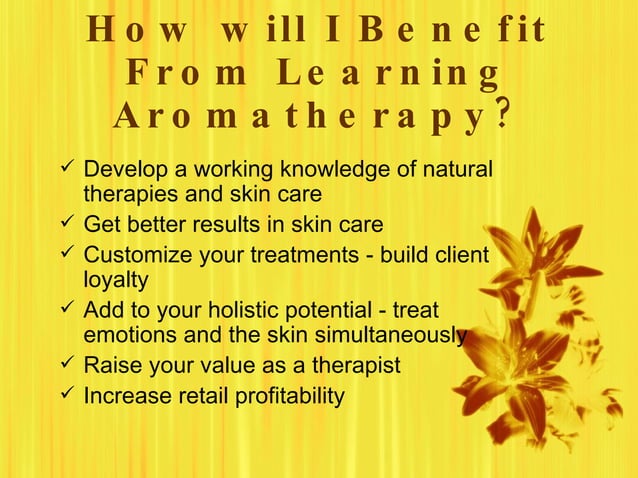 How will I Benefit From Learning Aromatherapy?

✓ Develop a working knowledge of natural therapies and skin care
✓ Get better results in skin care
✓ Customize your treatments - build client loyalty
✓ Add to your holistic potential - treat emotions and the skin simultaneously
✓ Raise your value as a therapist
✓ Increase retail profitability